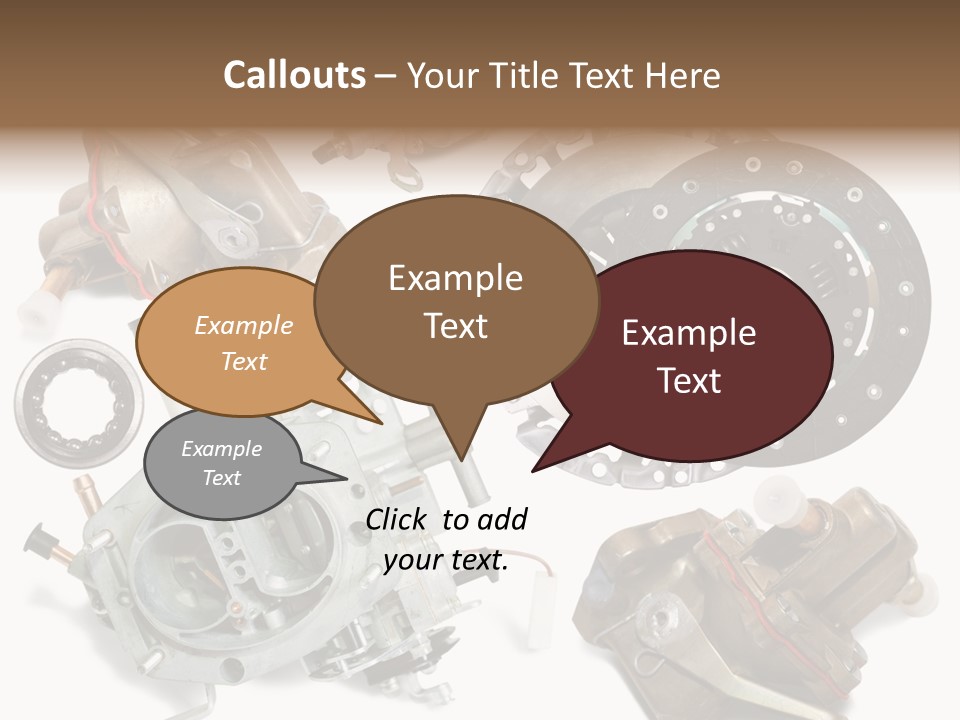 Callouts – Your Title Text Here

Example Text

Example Text

Example Text

Example Text

Click to add your text.